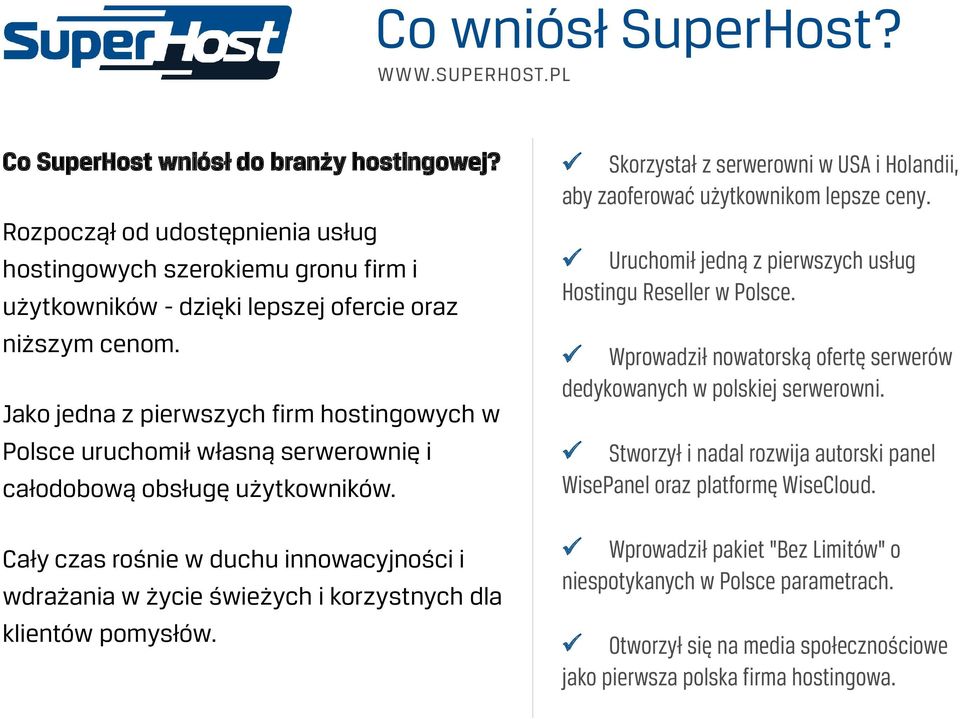 SuperHost

Co wniósł SuperHost?

WWW.SUPERHOST.PL

Co SuperHost wniósł do branży hostingowej?

Rozpoczął od udostępnienia usług hostingowych szerokiemu gronu firm i użytkowników - dzięki lepszej ofercie oraz niższym cenom.

Jako jedna z pierwszych firm hostingowych w Polsce uruchomił własną serwerownię i całodobową obsługę użytkowników.

Cały czas rośnie w duchu innowacyjności i wdrażania w życie świeżych i korzystnych dla klientów pomysłów.

✓ Skorzystał z serwerowni w USA i Holandii, aby zaoferować użytkownikom lepsze ceny.

✓ Uruchomił jedną z pierwszych usług Hostingu Reseller w Polsce.

✓ Wprowadził nowatorską ofertę serwerów dedykowanych w polskiej serwerowni.

✓ Stworzył i nadal rozwija autorski panel WisePanel oraz platformę WiseCloud.

✓ Wprowadził pakiet "Bez Limitów" o niespotykanych w Polsce parametrach.

✓ Otworzył się na media społecznościowe jako pierwsza polska firma hostingowa.